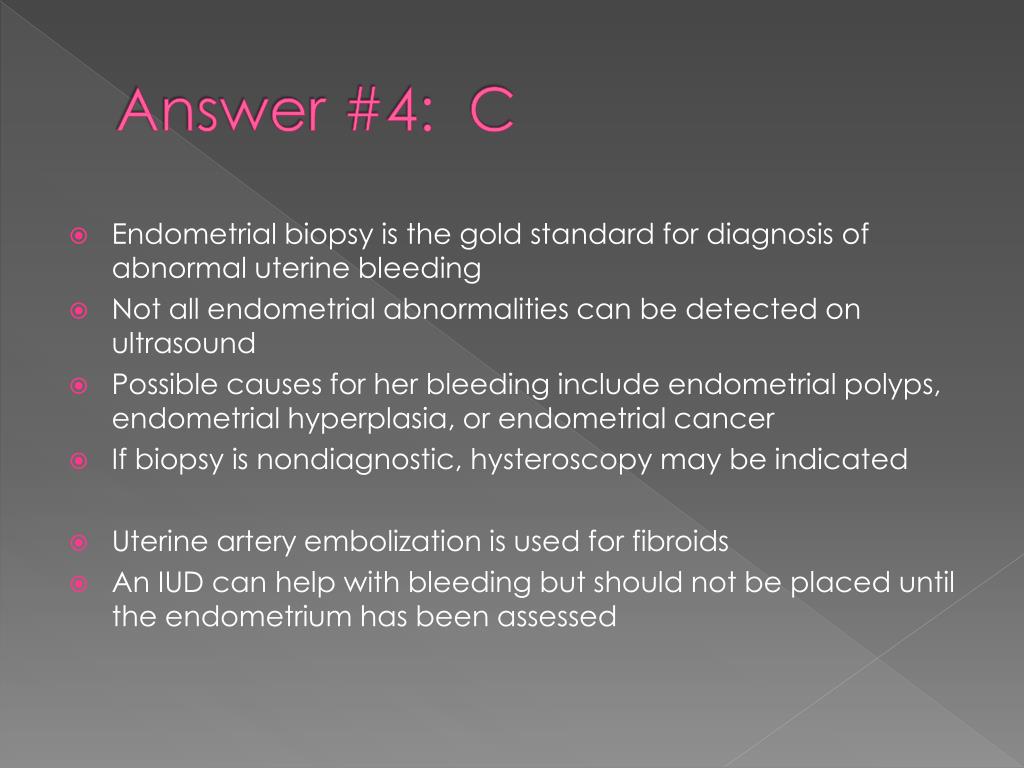 Answer #4: C

Endometrial biopsy is the gold standard for diagnosis of abnormal uterine bleeding
Not all endometrial abnormalities can be detected on ultrasound
Possible causes for her bleeding include endometrial polyps, endometrial hyperplasia, or endometrial cancer
If biopsy is nondiagnostic, hysteroscopy may be indicated

Uterine artery embolization is used for fibroids
An IUD can help with bleeding but should not be placed until the endometrium has been assessed